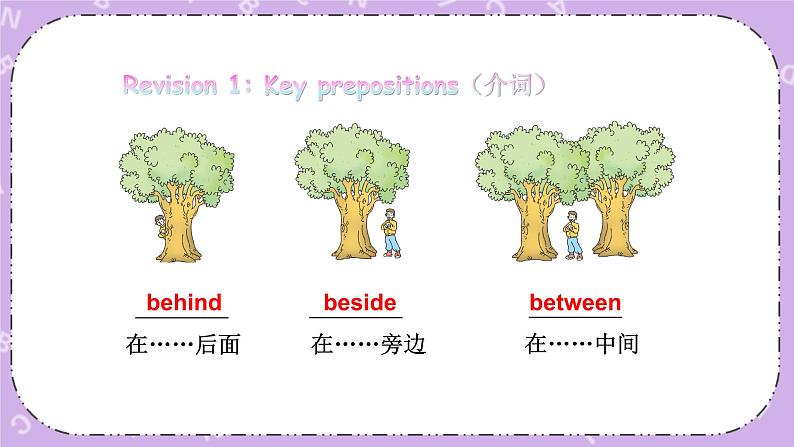 Revision 1: Key prepositions（介词）

behind
在……后面

beside
在……旁边

between
在……中间